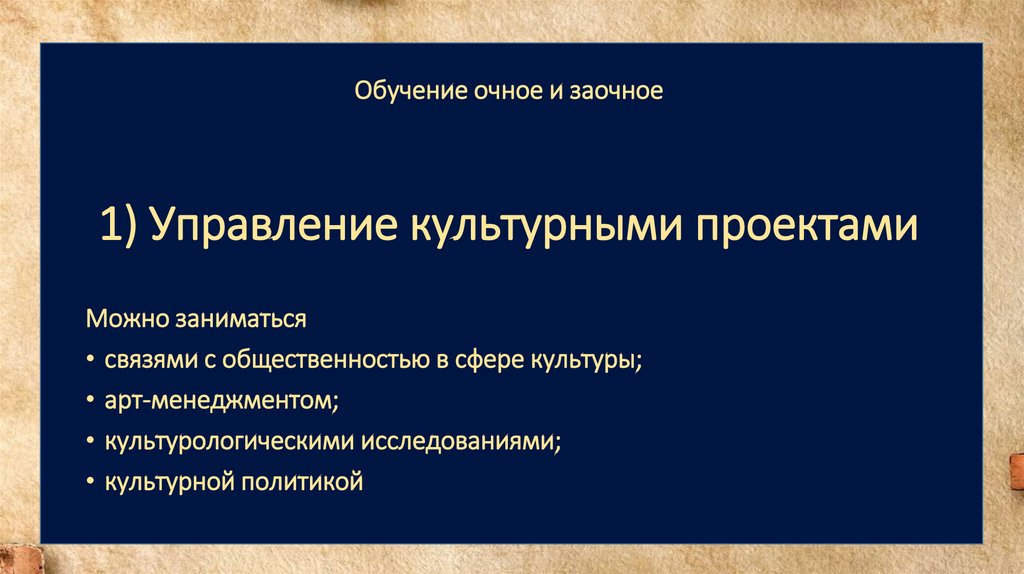 Обучение очное и заочное

1) Управление культурными проектами

Можно заниматься

• связями с общественностью в сфере культуры;

• арт-менеджментом;

• культурологическими исследованиями;

• культурной политикой